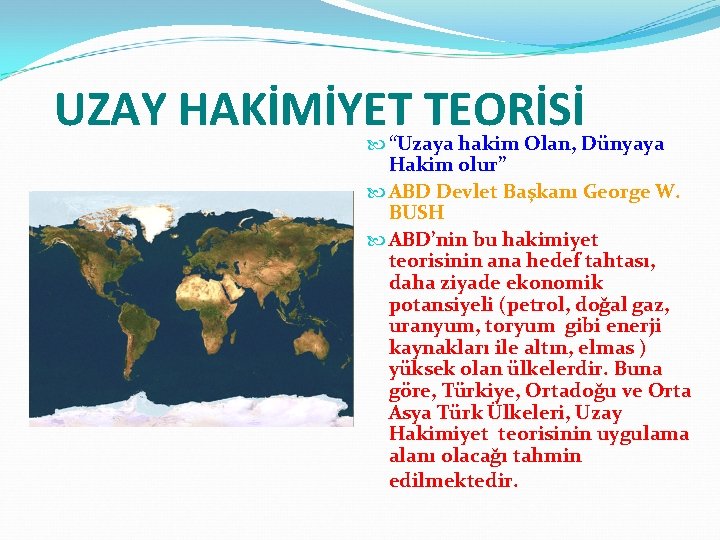 UZAY HAKİMİYET TEORİSİ

“Uzaya hakim Olan, Dünyaya Hakim olur”

ABD Devlet Başkanı George W. BUSH

ABD’nin bu hakimiyet teorisinin ana hedef tahtası, daha ziyade ekonomik potansiyeli (petrol, doğal gaz, uranyum, toryum gibi enerji kaynakları ile altın, elmas ) yüksek olan ülkelerdir. Buna göre, Türkiye, Ortadoğu ve Orta Asya Türk Ülkeleri, Uzay Hakimiyet teorisinin uygulama alanı olacağı tahmin edilmektedir.